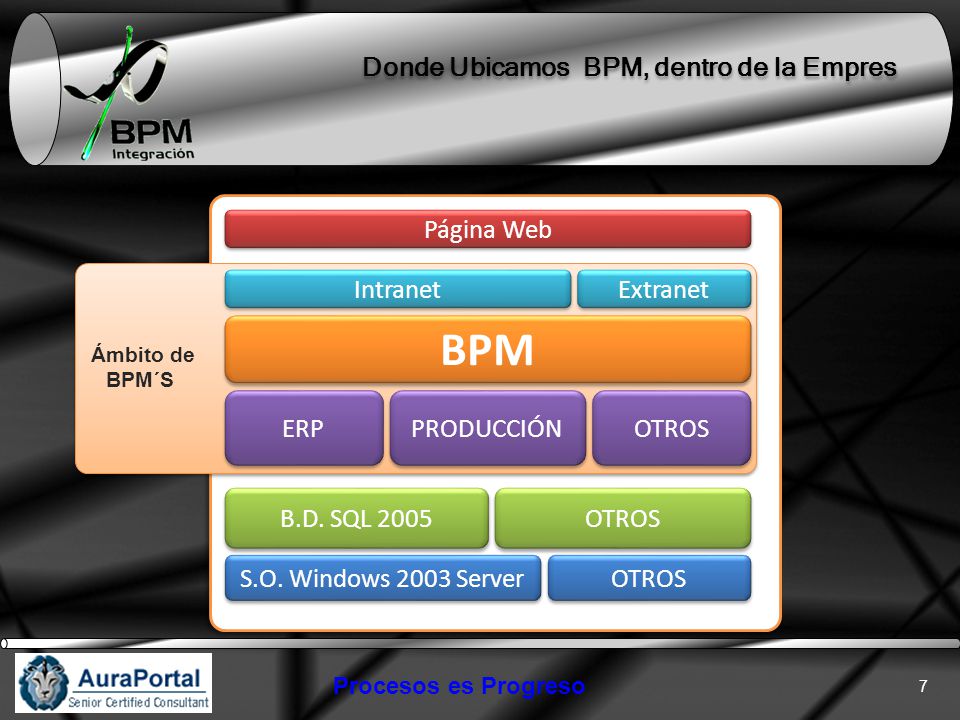 BPM
Integración

Donde Ubicamos BPM, dentro de la Empres

Página Web

Ámbito de BPM´S

Intranet

Extranet

BPM

ERP

PRODUCCIÓN

OTROS

B.D. SQL 2005

OTROS

S.O. Windows 2003 Server

OTROS

AuraPortal
Senior Certified Consultant

Procesos es Progreso

7